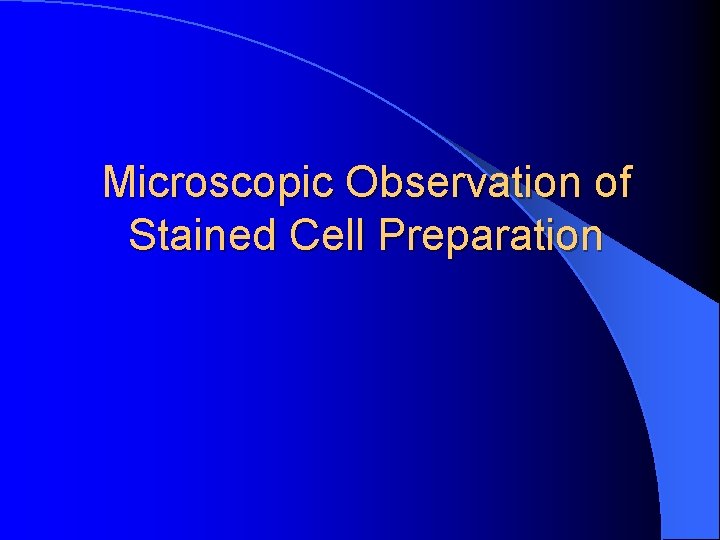 Microscopic Observation of Stained Cell Preparation